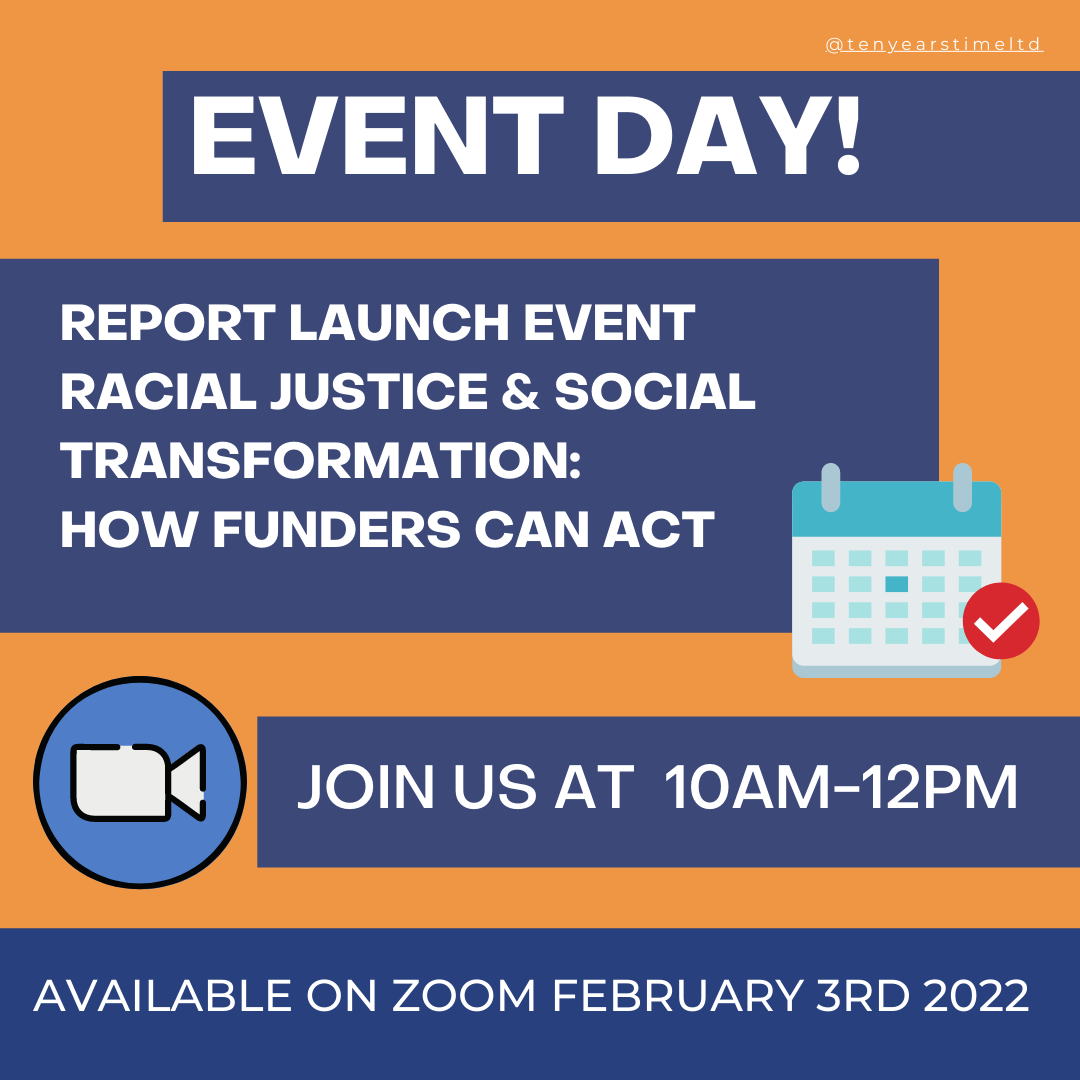 @tenyearstimeltd

EVENT DAY!

REPORT LAUNCH EVENT
RACIAL JUSTICE & SOCIAL TRANSFORMATION:
HOW FUNDERS CAN ACT

JOIN US AT 10AM-12PM

AVAILABLE ON ZOOM FEBRUARY 3RD 2022